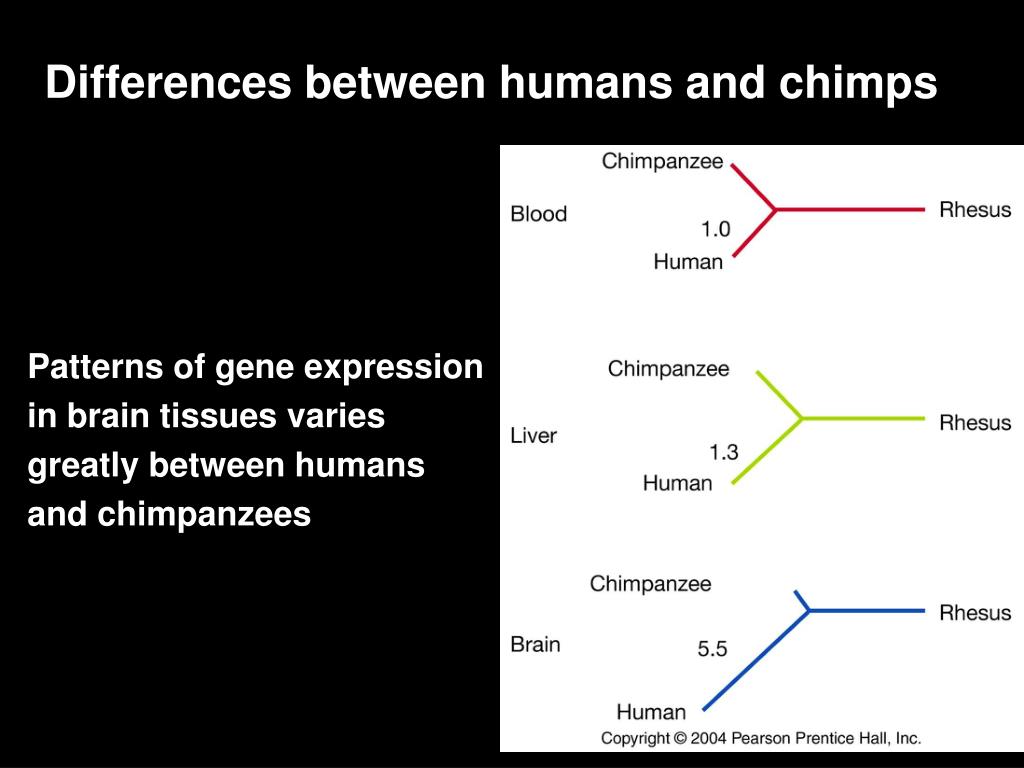 Differences between humans and chimps

Patterns of gene expression in brain tissues varies greatly between humans and chimpanzees

Chimpanzee
Blood
1.0
Human
Rhesus

Chimpanzee
Liver
1.3
Human
Rhesus

Chimpanzee
Brain
5.5
Human
Rhesus

Copyright © 2004 Pearson Prentice Hall, Inc.